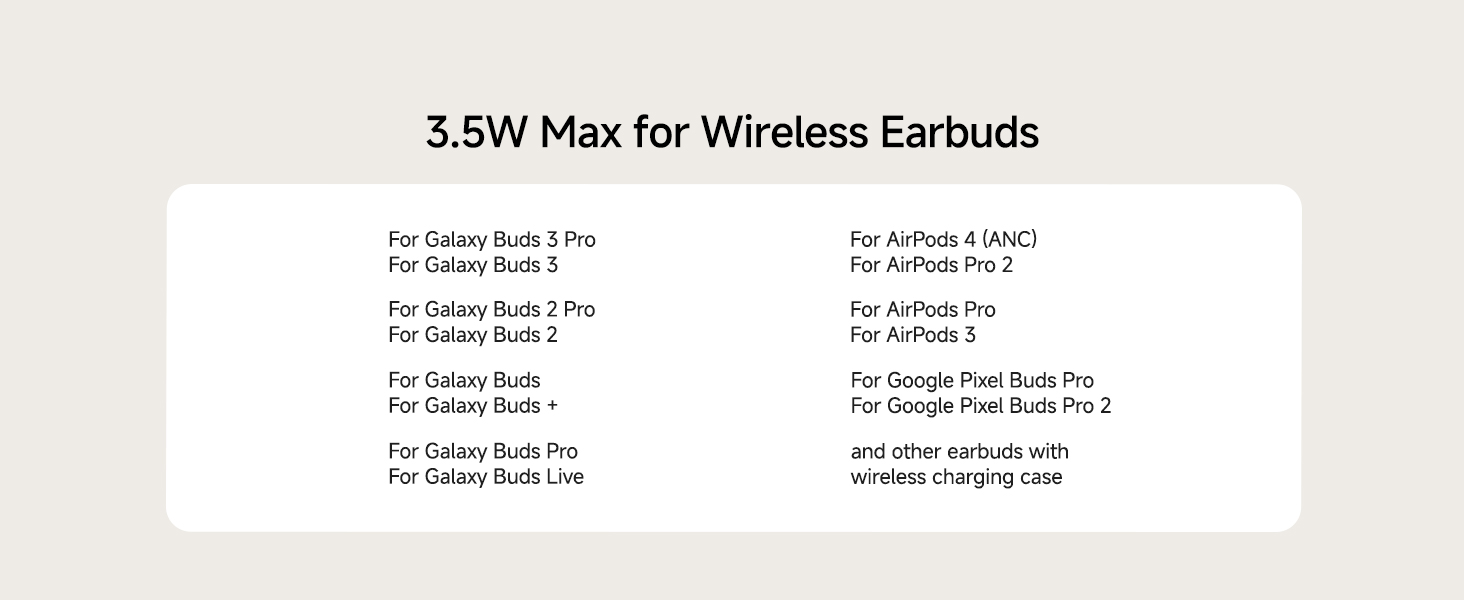 3.5W Max for Wireless Earbuds

For Galaxy Buds 3 Pro
For Galaxy Buds 3

For Galaxy Buds 2 Pro
For Galaxy Buds 2

For Galaxy Buds
For Galaxy Buds +

For Galaxy Buds Pro
For Galaxy Buds Live

For AirPods 4 (ANC)
For AirPods Pro 2

For AirPods Pro
For AirPods 3

For Google Pixel Buds Pro
For Google Pixel Buds Pro 2

and other earbuds with wireless charging case